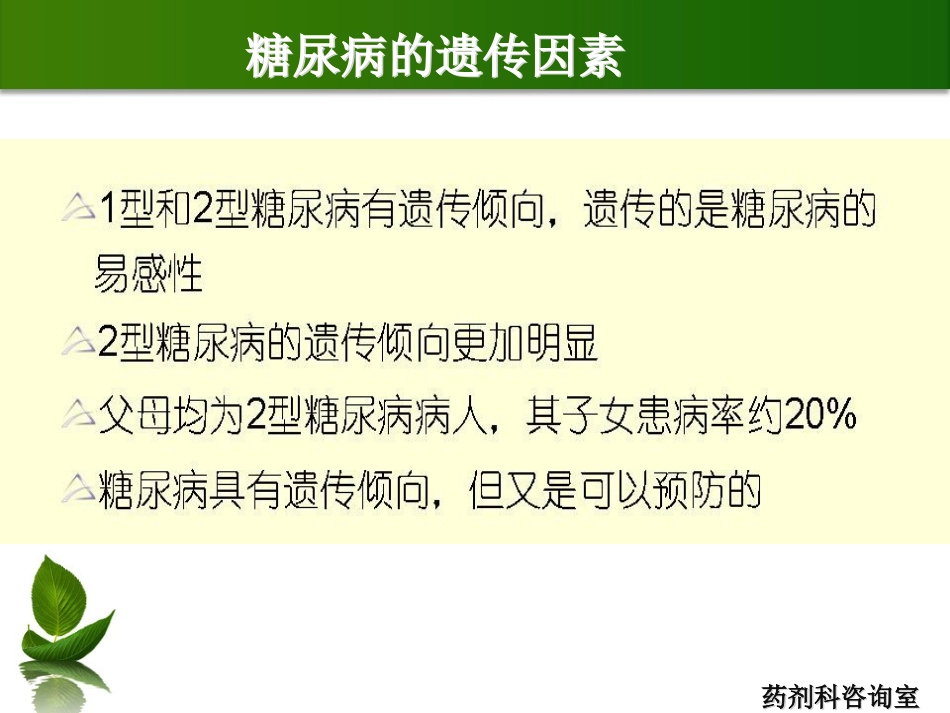 糖尿病的遗传因素

1型和2型糖尿病有遗传倾向，遗传的是糖尿病的易感性

2型糖尿病的遗传倾向更加明显

父母均为2型糖尿病病人，其子女患病率约20%

糖尿病具有遗传倾向，但又是可以预防的

药剂科咨询室